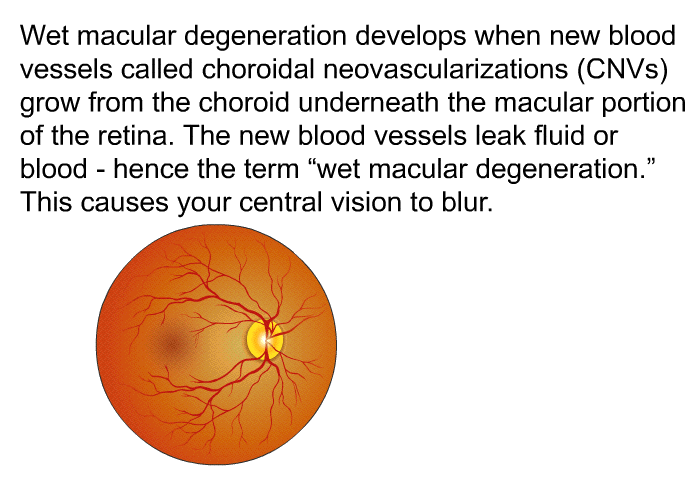 Wet macular degeneration develops when new blood vessels called choroidal neovascularizations (CNVs) grow from the choroid underneath the macular portion of the retina. The new blood vessels leak fluid or blood - hence the term “wet macular degeneration.” This causes your central vision to blur.